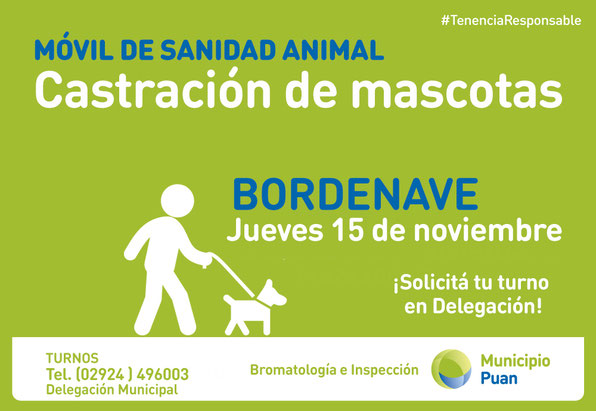 #TenenciaResponsable

MÓVIL DE SANIDAD ANIMAL
Castración de mascotas

BORDENAVE
Jueves 15 de noviembre

¡Solicitá tu turno en Delegación!

TURNOS
Tel. (02924 ) 496003
Delegación Municipal

Bromatología e Inspección

Municipio
Puan